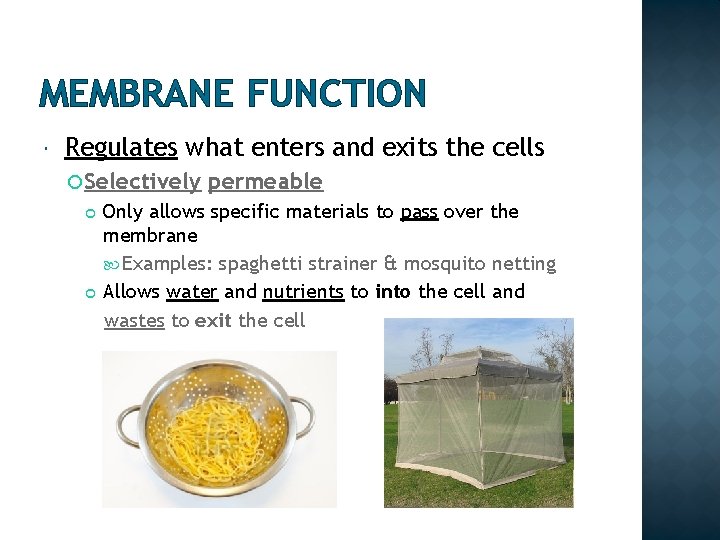 MEMBRANE FUNCTION

Regulates what enters and exits the cells

Selectively permeable

Only allows specific materials to pass over the membrane

Examples: spaghetti strainer & mosquito netting

Allows water and nutrients to into the cell and wastes to exit the cell